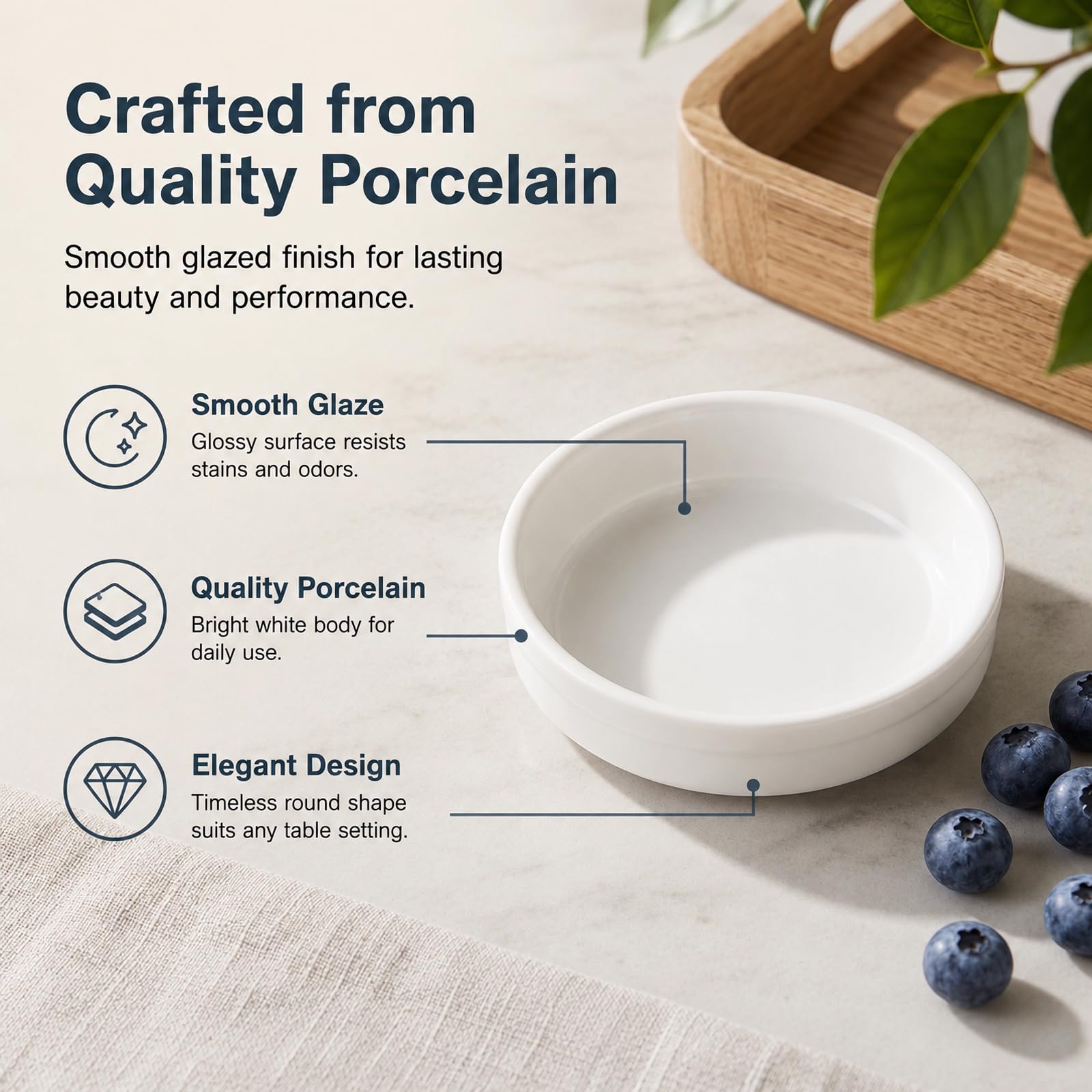 Crafted from Quality Porcelain

Smooth glazed finish for lasting beauty and performance.

Smooth Glaze
Glossy surface resists stains and odors.

Quality Porcelain
Bright white body for daily use.

Elegant Design
Timeless round shape suits any table setting.